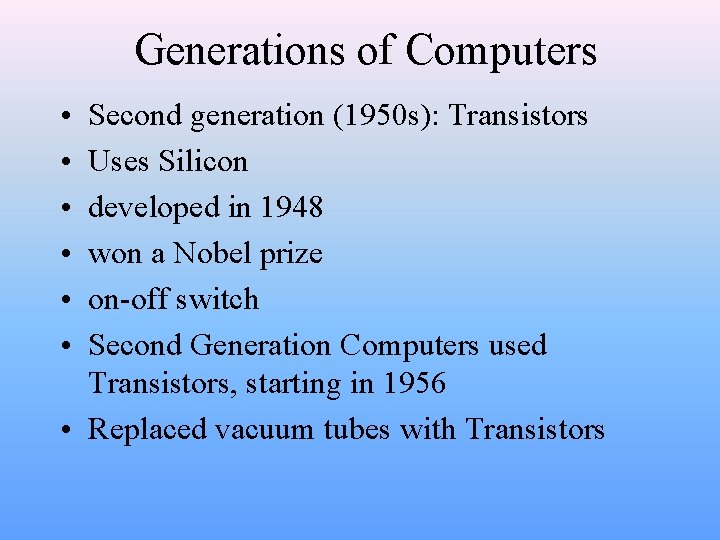 Generations of Computers

• Second generation (1950s): Transistors
• Uses Silicon
• developed in 1948
• won a Nobel prize
• on-off switch
• Second Generation Computers used Transistors, starting in 1956
• Replaced vacuum tubes with Transistors